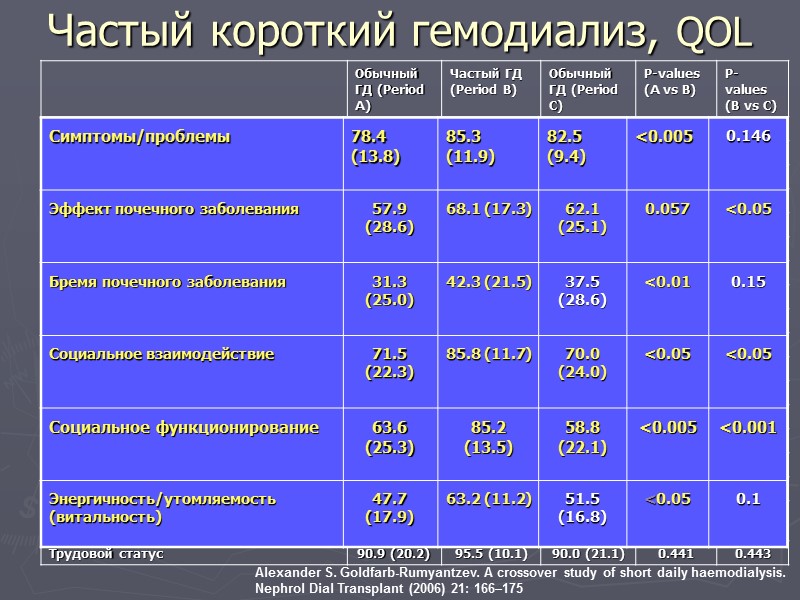 Частый короткий гемодиализ, QOL

| | Обычный ГД (Period A) | Частый ГД (Period B) | Обычный ГД (Period C) | P-values (A vs B) | P-values (B vs C) |
|---|---|---|---|---|---|
| Симптомы/проблемы | 78.4 (13.8) | 85.3 (11.9) | 82.5 (9.4) | <0.005 | 0.146 |
| Эффект почечного заболевания | 57.9 (28.6) | 68.1 (17.3) | 62.1 (25.1) | 0.057 | <0.05 |
| Бремя почечного заболевания | 31.3 (25.0) | 42.3 (21.5) | 37.5 (28.6) | <0.01 | 0.15 |
| Социальное взаимодействие | 71.5 (22.3) | 85.8 (11.7) | 70.0 (24.0) | <0.05 | <0.05 |
| Социальное функционирование | 63.6 (25.3) | 85.2 (13.5) | 58.8 (22.1) | <0.005 | <0.001 |
| Энергичность/утомляемость (витальность) | 47.7 (17.9) | 63.2 (11.2) | 51.5 (16.8) | <0.05 | 0.1 |
| Трудовой статус | 90.9 (20.2) | 95.5 (10.1) | 90.0 (21.1) | 0.441 | 0.443 |

Alexander S. Goldfarb-Rumyantzev. A crossover study of short daily haemodialysis. Nephrol Dial Transplant (2006) 21: 166–175